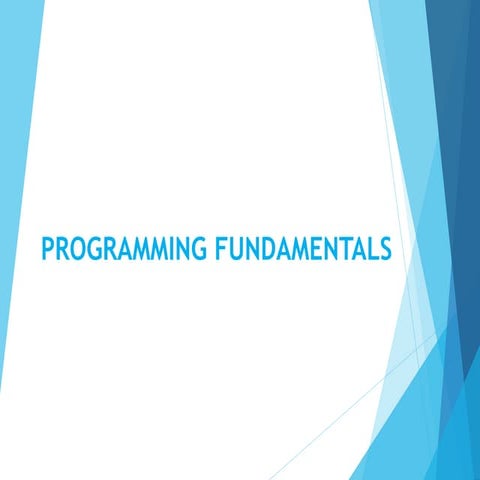 PROGRAMMING FUNDAMENTALS